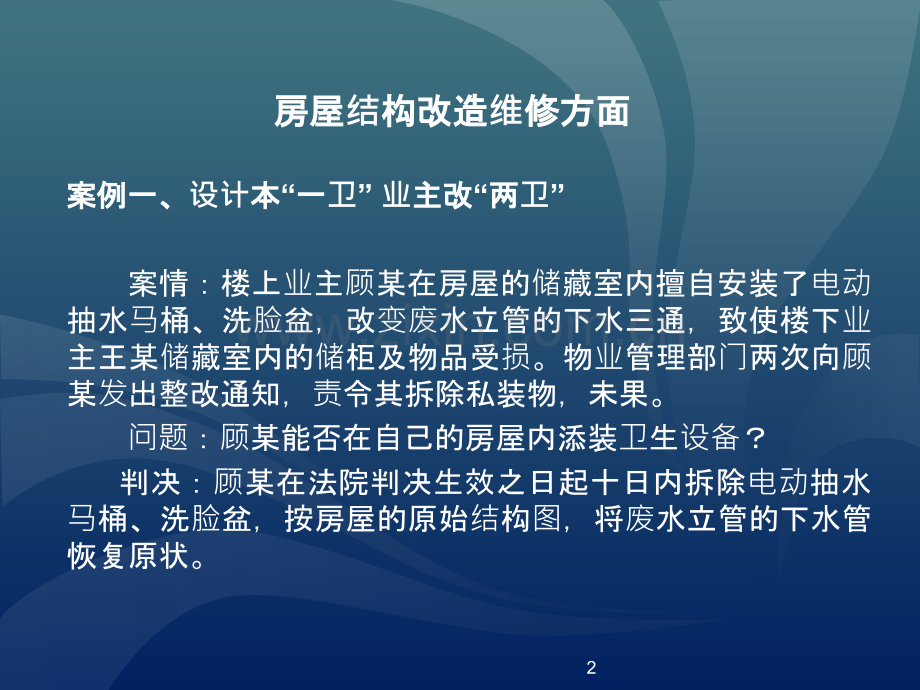 房屋结构改造维修方面

案例一、设计本“一卫” 业主改“两卫”

案情：楼上业主顾某在房屋的储藏室内擅自安装了电动抽水马桶、洗脸盆，改变废水立管的下水三通，致使楼下业主王某储藏室内的储柜及物品受损。物业管理部门两次向顾某发出整改通知，责令其拆除私装物，未果。

问题：顾某能否在自己的房屋内添装卫生设备？

判决：顾某在法院判决生效之日起十日内拆除电动抽水马桶、洗脸盆，按房屋的原始结构图，将废水立管的下水管恢复原状。

2